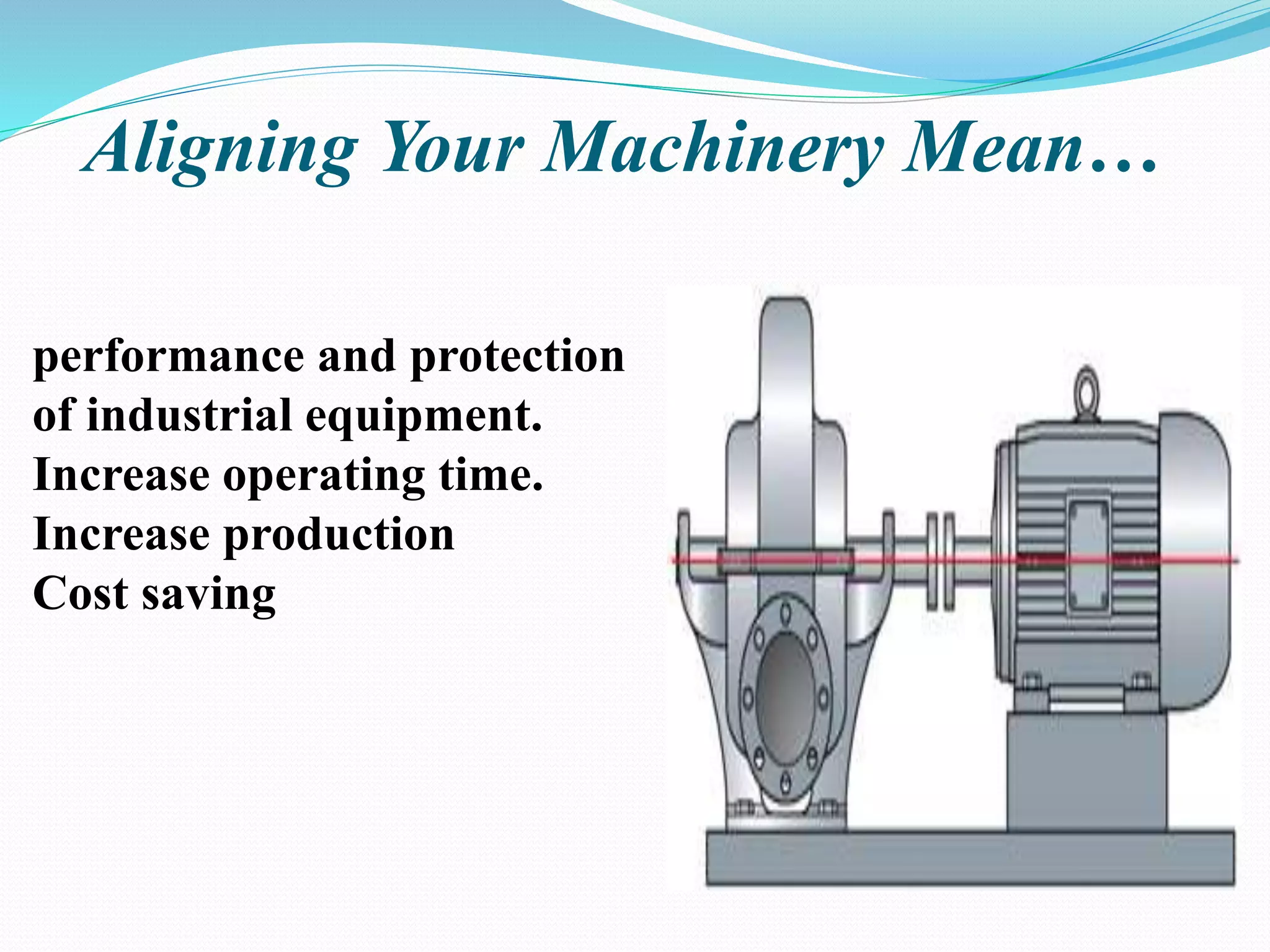 Aligning Your Machinery Mean…

performance and protection of industrial equipment.
Increase operating time.
Increase production
Cost saving